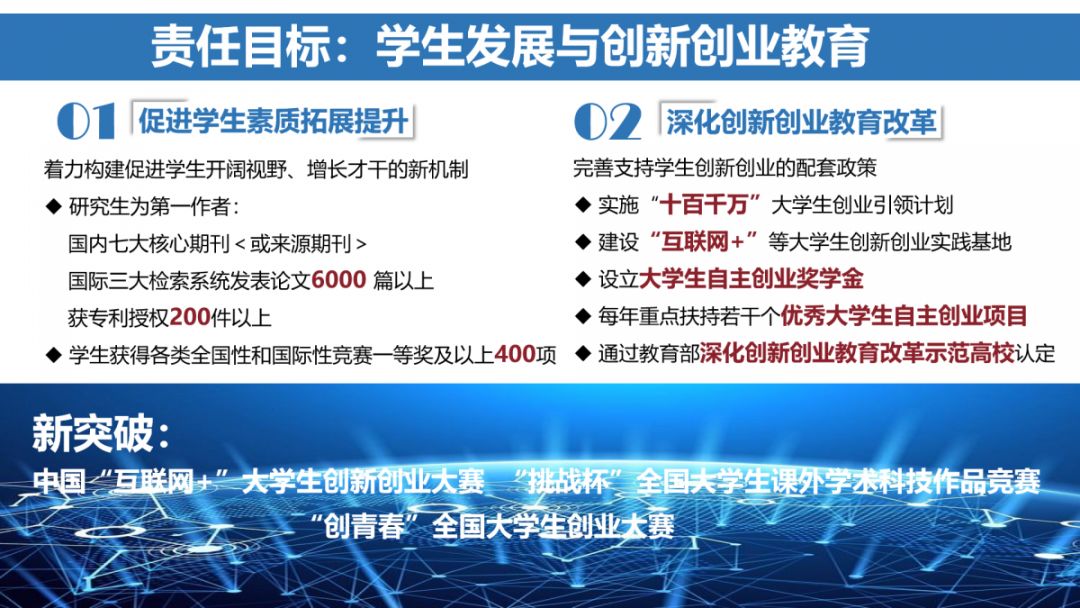 责任目标：学生发展与创新创业教育

01 促进学生素质拓展提升

着力构建促进学生开阔视野、增长才干的新机制

◆ 研究生为第一作者：

国内七大核心期刊＜或来源期刊＞

国际三大检索系统发表论文6000 篇以上

获专利授权200件以上

◆ 学生获得各类全国性和国际性竞赛一等奖及以上400项

02 深化创新创业教育改革

完善支持学生创新创业的配套政策

◆ 实施“十百千万”大学生创业引领计划

◆ 建设“互联网+”等大学生创新创业实践基地

◆ 设立大学生自主创业奖学金

◆ 每年重点扶持若干个优秀大学生自主创业项目

◆ 通过教育部深化创新创业教育改革示范高校认定

新突破：

中国“互联网+”大学生创新创业大赛 “挑战杯”全国大学生课外学术科技作品竞赛

“创青春”全国大学生创业大赛